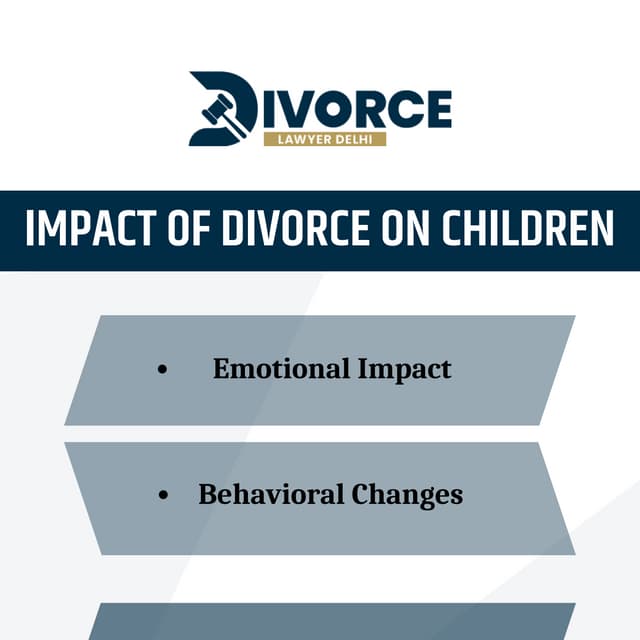 DIVORCE
LAWYER DELHI

IMPACT OF DIVORCE ON CHILDREN

• Emotional Impact

• Behavioral Changes